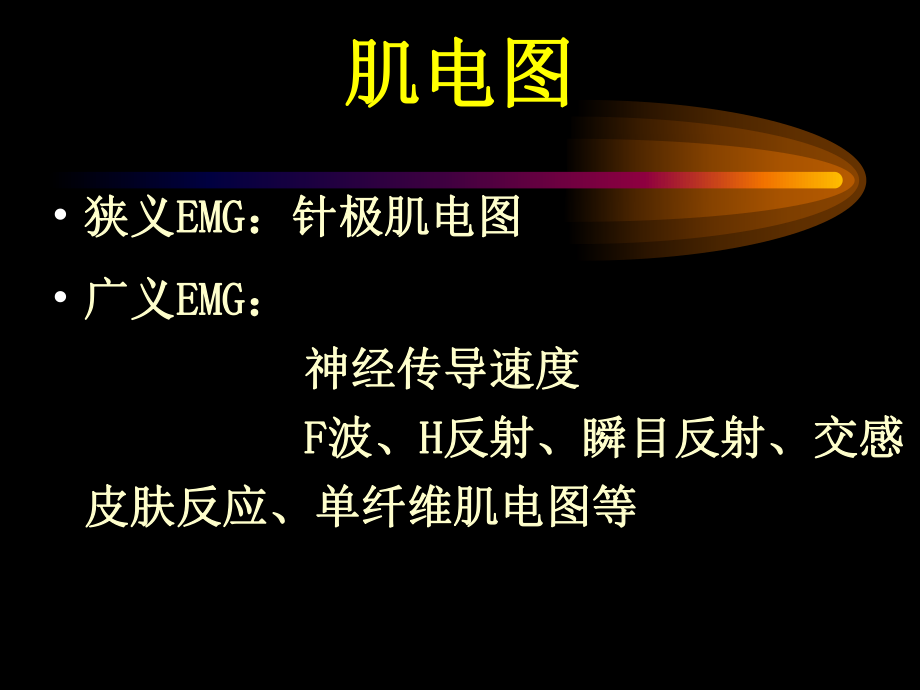 肌电图

• 狭义EMG：针极肌电图

• 广义EMG：

神经传导速度

F波、H反射、瞬目反射、交感皮肤反应、单纤维肌电图等